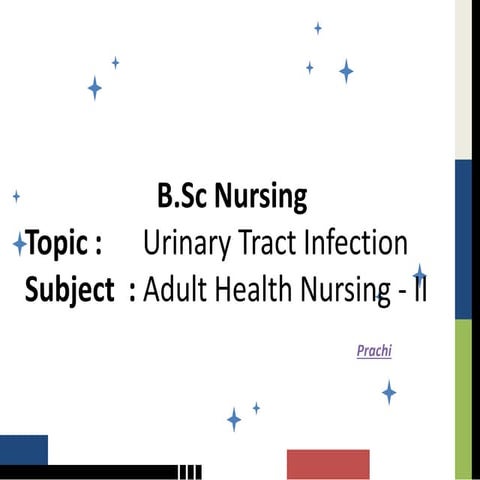 B.Sc Nursing
Topic : Urinary Tract Infection
Subject : Adult Health Nursing - II

Prachi